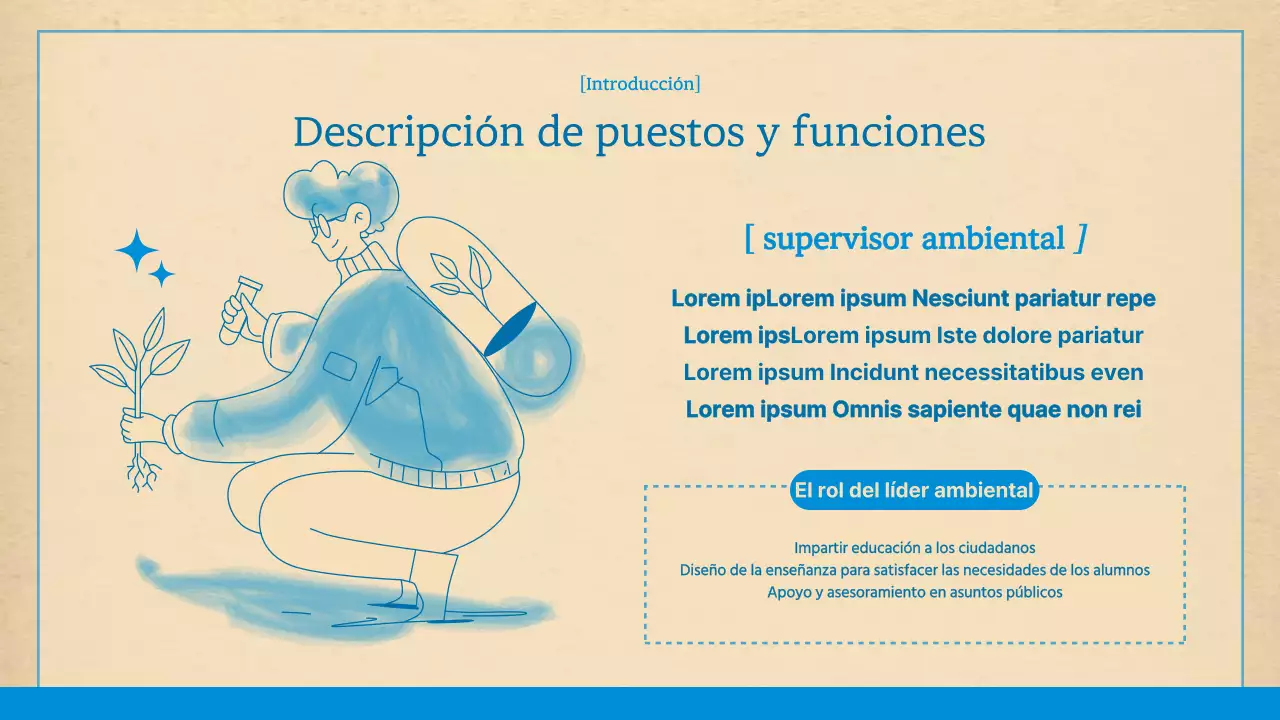 [Introducción]

Descripción de puestos y funciones

[ supervisor ambiental ]

Lorem ipLorem ipsum Nesciunt pariatur repe
Lorem ipsLorem ipsum Iste dolore pariatur
Lorem ipsum Incidunt necessitatibus even
Lorem ipsum Omnis sapiente quae non rei

El rol del líder ambiental

Impartir educación a los ciudadanos
Diseño de la enseñanza para satisfacer las necesidades de los alumnos
Apoyo y asesoramiento en asuntos públicos